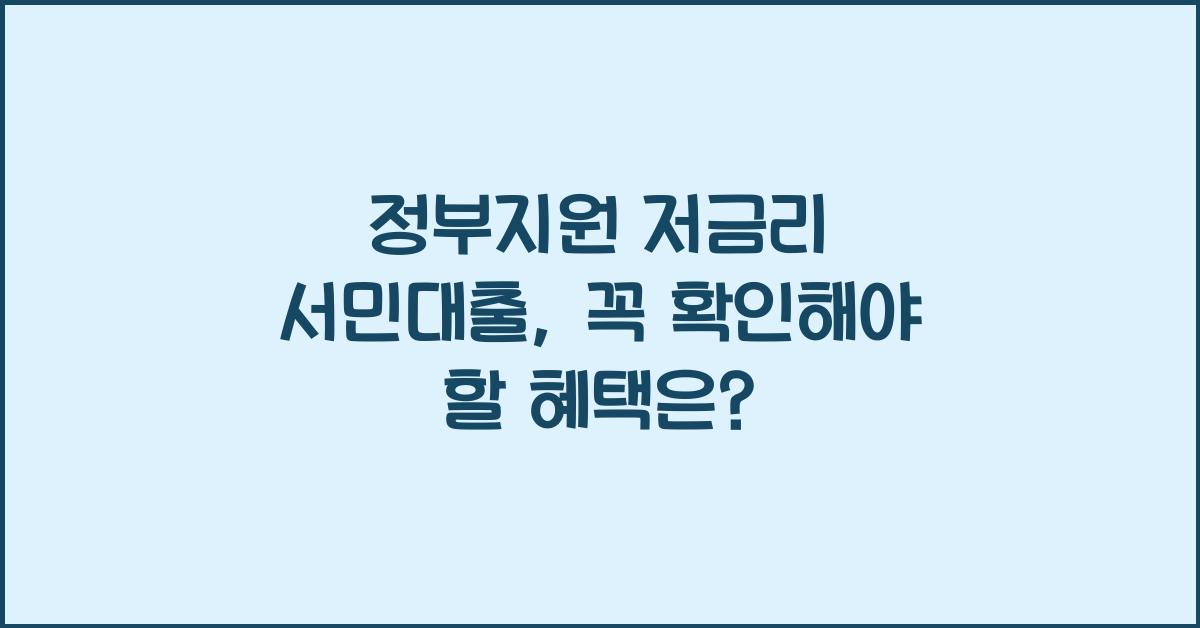 정부지원 저금리 서민대출, 꼭 확인해야 할 혜택은?